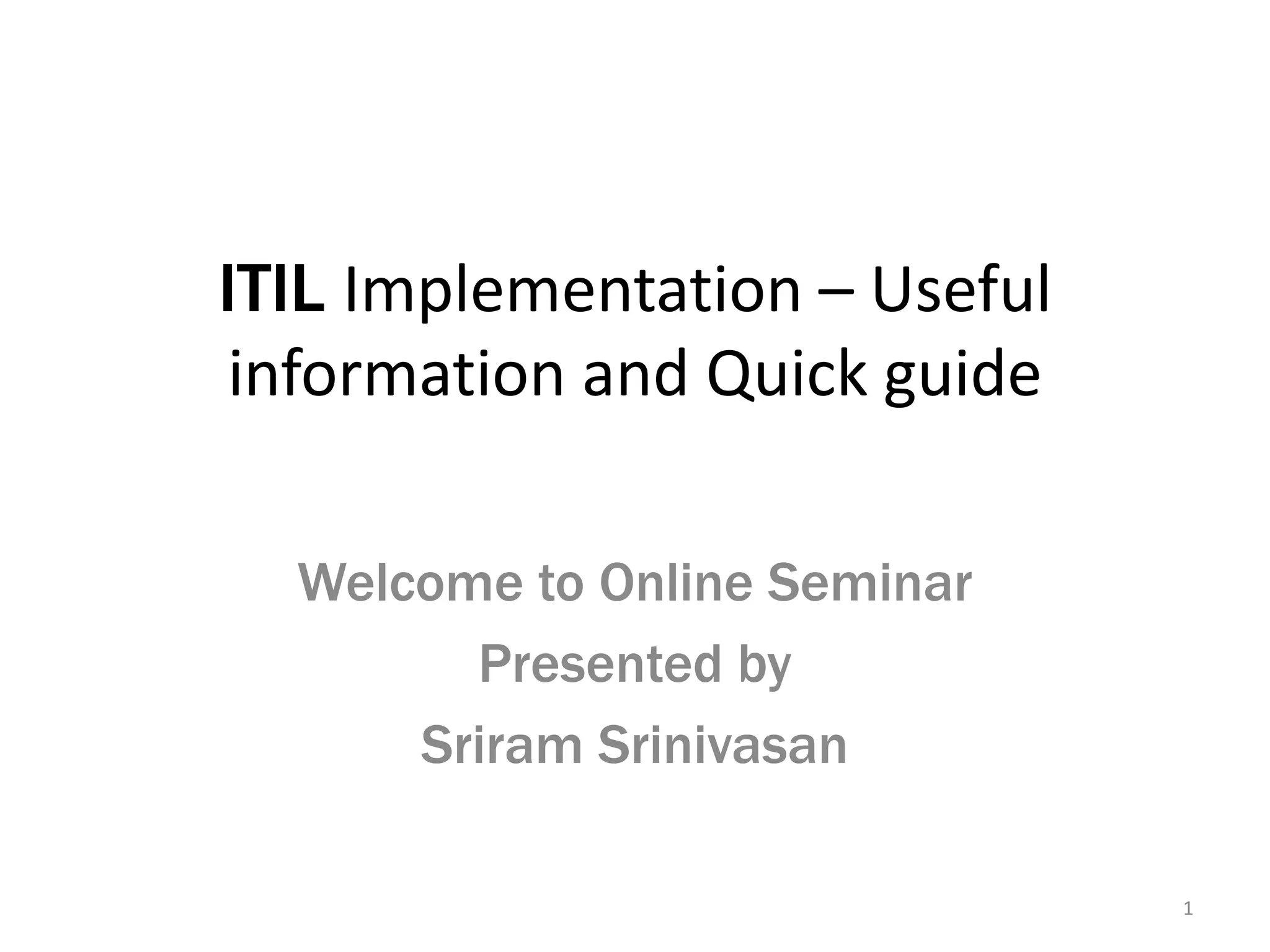 ITIL Implementation – Useful information and Quick guide

Welcome to Online Seminar

Presented by

Sriram Srinivasan

1